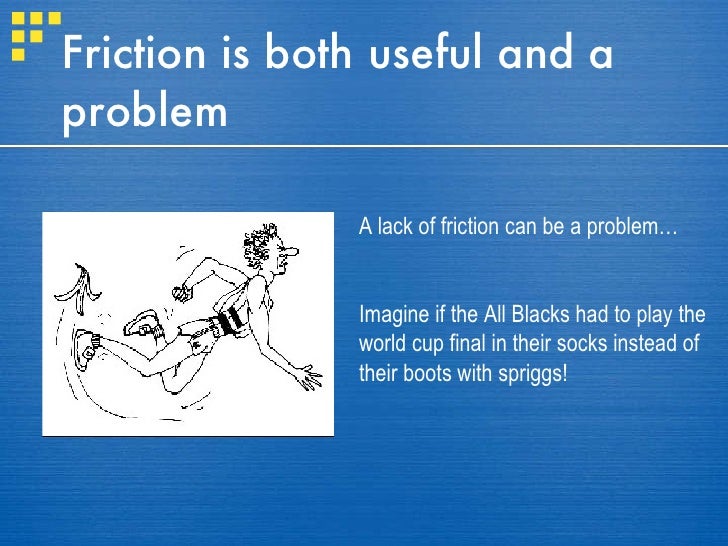 Friction is both useful and a problem

A lack of friction can be a problem…

Imagine if the All Blacks had to play the world cup final in their socks instead of their boots with spriggs!